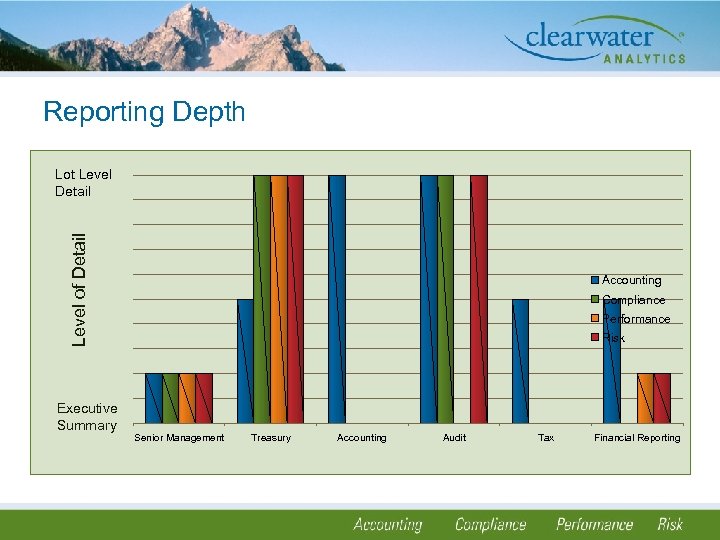 clearwater ANALYTICS

Reporting Depth

Lot Level Detail

Level of Detail

Executive Summary

Accounting
Compliance
Performance
Risk

Senior Management
Treasury
Accounting
Audit
Tax
Financial Reporting

Accounting Compliance Performance Risk